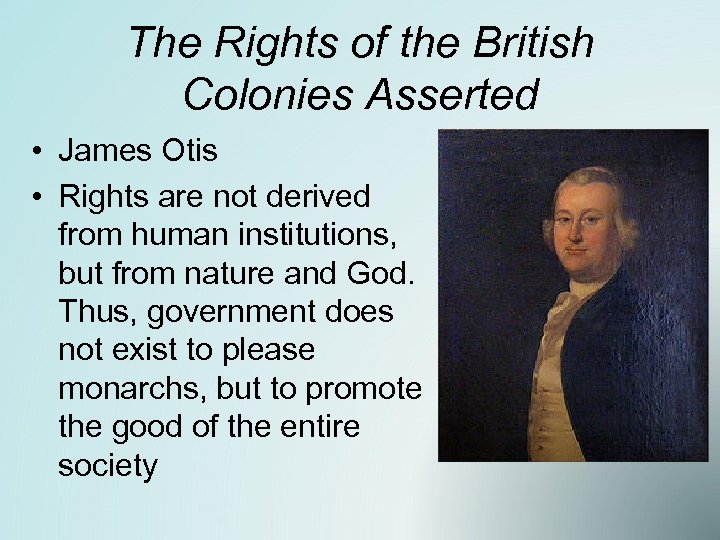 The Rights of the British Colonies Asserted

• James Otis
• Rights are not derived from human institutions, but from nature and God. Thus, government does not exist to please monarchs, but to promote the good of the entire society